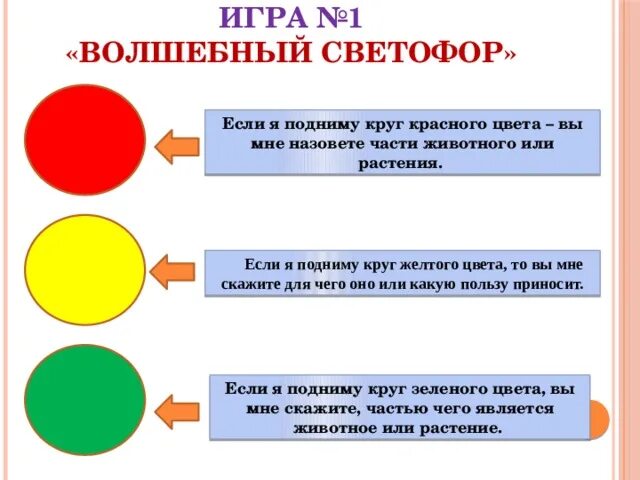 ИГРА №1
«ВОЛШЕБНЫЙ СВЕТОФОР»

Если я подниму круг красного цвета – вы мне назовете части животного или растения.

Если я подниму круг желтого цвета, то вы мне скажите для чего оно или какую пользу приносит.

Если я подниму круг зеленого цвета, вы мне скажите, частью чего является животное или растение.